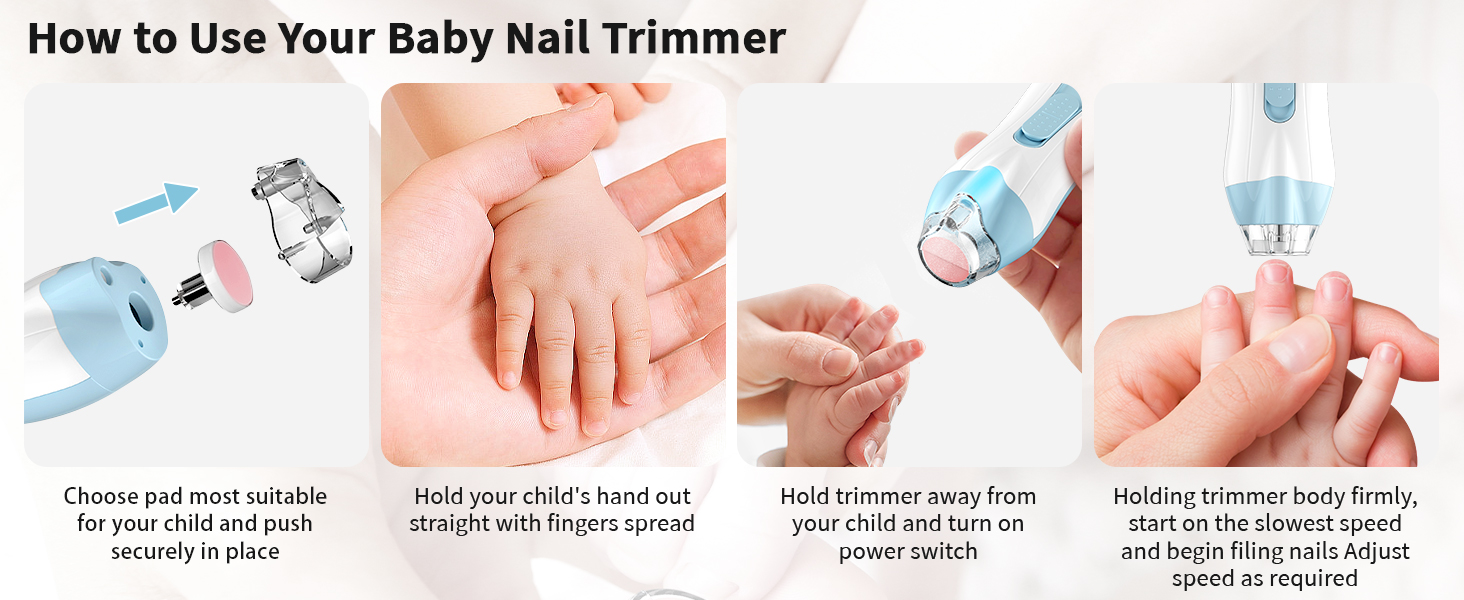 How to Use Your Baby Nail Trimmer

Choose pad most suitable for your child and push securely in place

Hold your child's hand out straight with fingers spread

Hold trimmer away from your child and turn on power switch

Holding trimmer body firmly, start on the slowest speed and begin filing nails Adjust speed as required